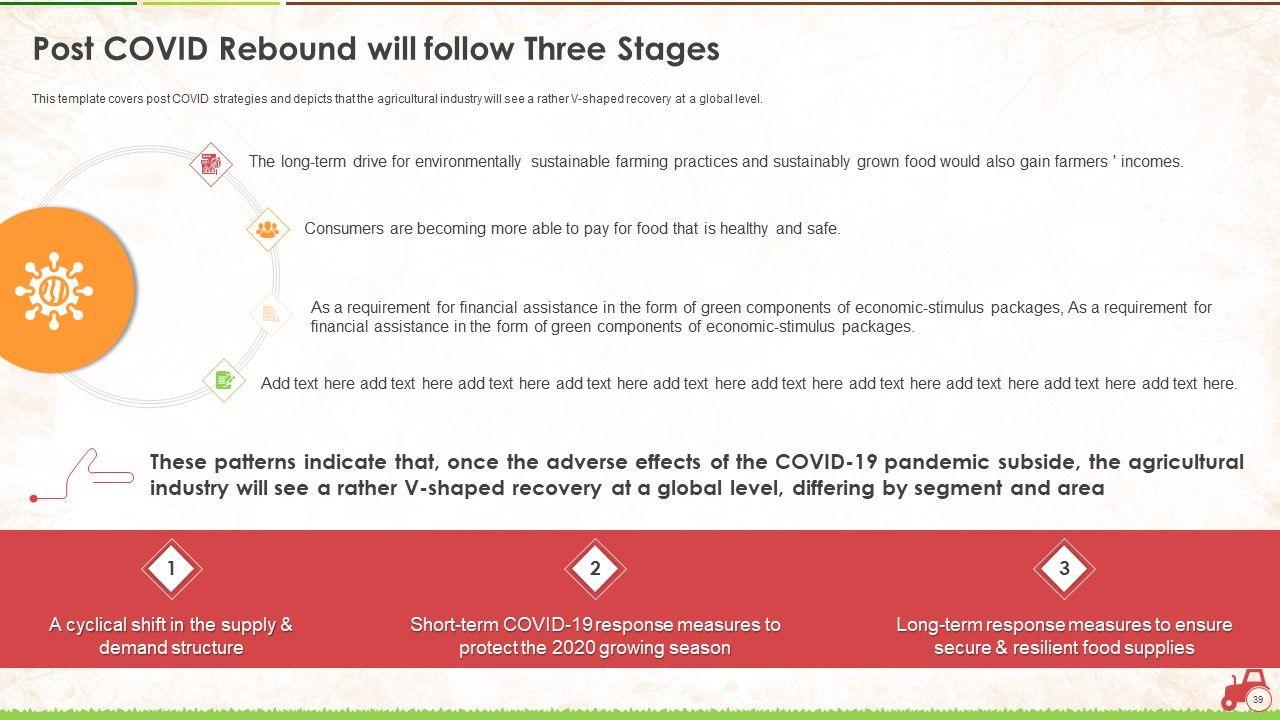 Post COVID Rebound will follow Three Stages

This template covers post COVID strategies and depicts that the agricultural industry will see a rather V-shaped recovery at a global level.

The long-term drive for environmentally sustainable farming practices and sustainably grown food would also gain farmers ' incomes.

Consumers are becoming more able to pay for food that is healthy and safe.

As a requirement for financial assistance in the form of green components of economic-stimulus packages, As a requirement for financial assistance in the form of green components of economic-stimulus packages.

Add text here add text here add text here add text here add text here add text here add text here add text here add text here add text here.

These patterns indicate that, once the adverse effects of the COVID-19 pandemic subside, the agricultural industry will see a rather V-shaped recovery at a global level, differing by segment and area

1

A cyclical shift in the supply & demand structure

2

Short-term COVID-19 response measures to protect the 2020 growing season

3

Long-term response measures to ensure secure & resilient food supplies

39